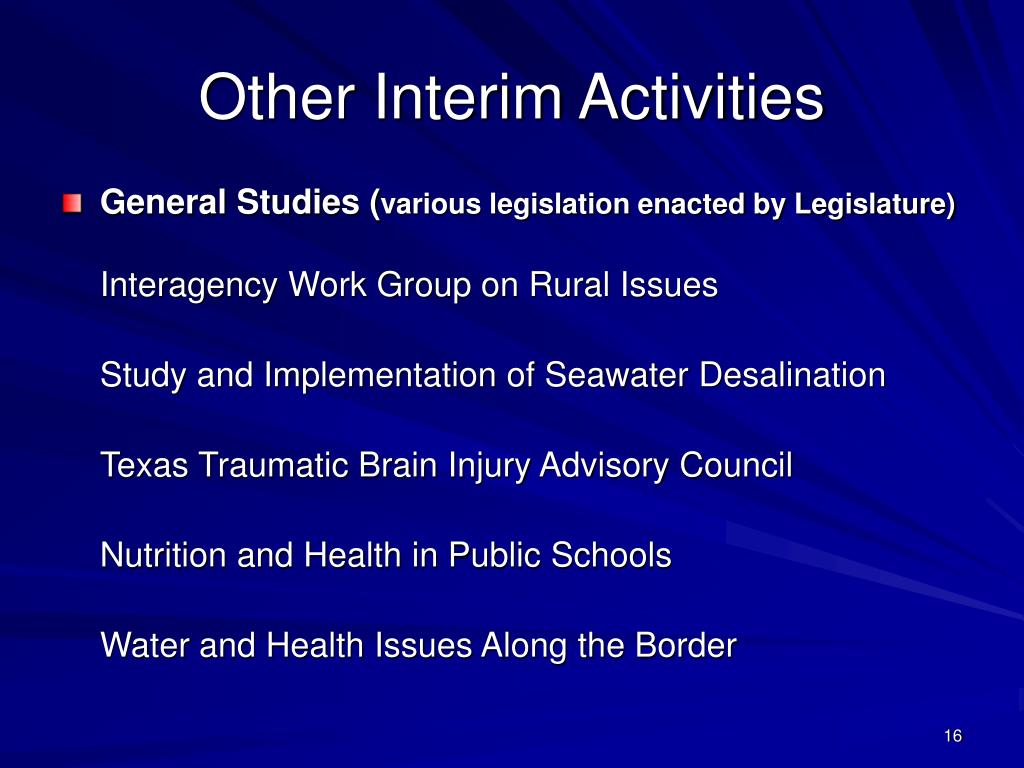 Other Interim Activities

General Studies (various legislation enacted by Legislature)

Interagency Work Group on Rural Issues

Study and Implementation of Seawater Desalination

Texas Traumatic Brain Injury Advisory Council

Nutrition and Health in Public Schools

Water and Health Issues Along the Border

16